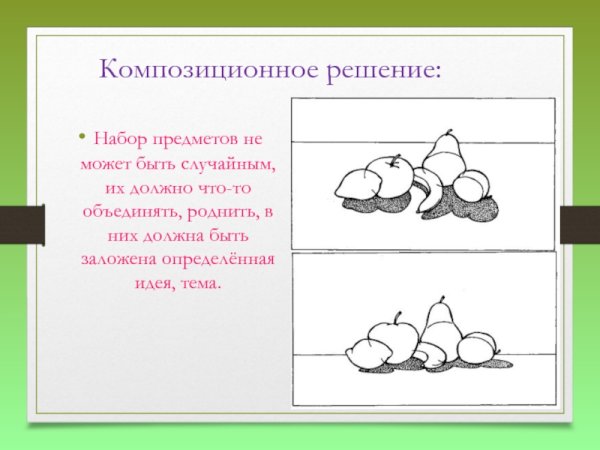 Композиционное решение:

• Набор предметов не может быть случайным, их должно что-то объединять, роднить, в них должна быть заложена определённая идея, тема.